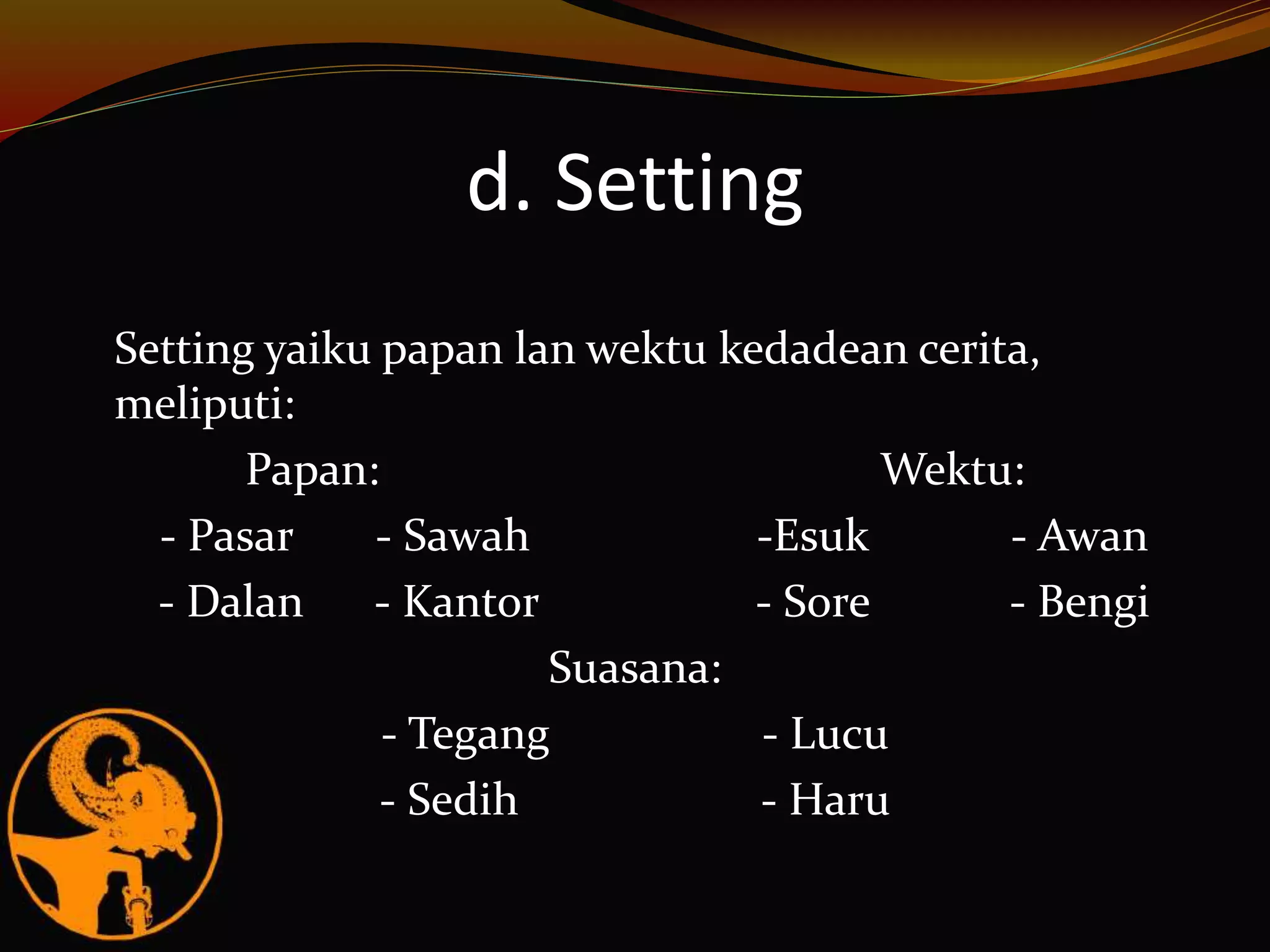 d. Setting

Setting yaiku papan lan wektu kedadean cerita, meliputi:

Papan:

- Pasar - Sawah

- Dalan - Kantor

Wektu:

-Esuk - Awan

- Sore - Bengi

Suasana:

- Tegang - Lucu

- Sedih - Haru